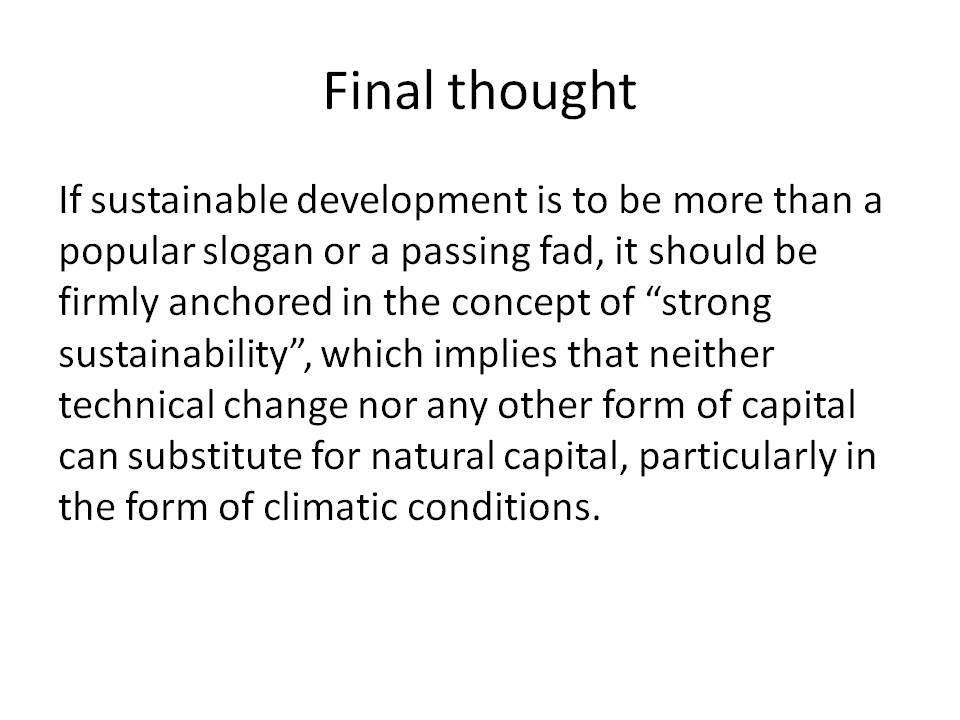 Final thought

If sustainable development is to be more than a popular slogan or a passing fad, it should be firmly anchored in the concept of “strong sustainability”, which implies that neither technical change nor any other form of capital can substitute for natural capital, particularly in the form of climatic conditions.